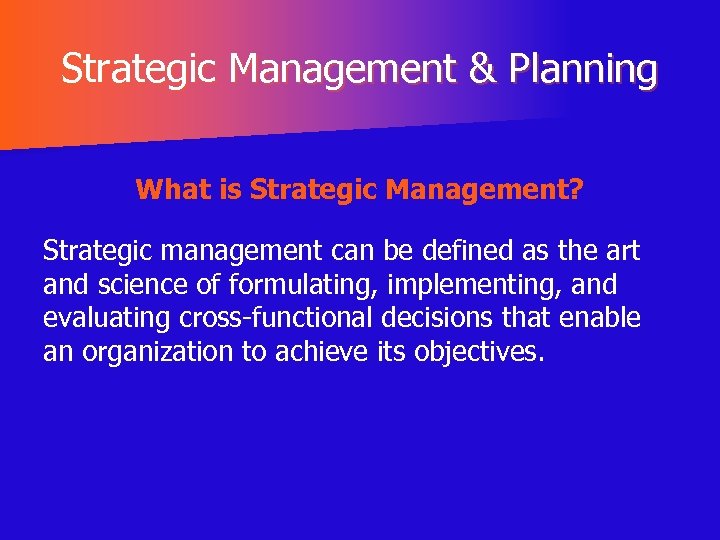 Strategic Management & Planning

What is Strategic Management?

Strategic management can be defined as the art and science of formulating, implementing, and evaluating cross-functional decisions that enable an organization to achieve its objectives.